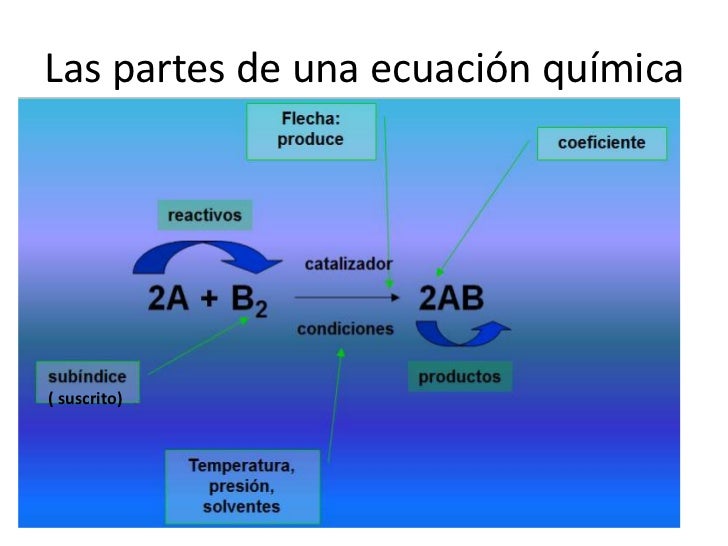 Las partes de una ecuación química

Flecha: produce

coeficiente

reactivos

catalizador

$2A + B_2 \longrightarrow 2AB$

condiciones

subíndice ( suscrito)

productos

Temperatura, presión, solventes